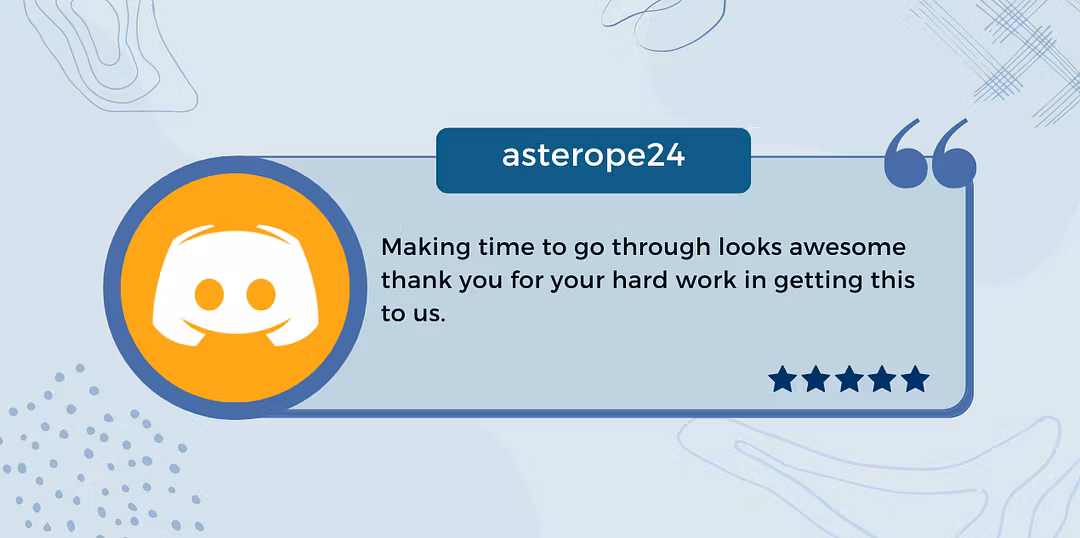 asterope24

Making time to go through looks awesome thank you for your hard work in getting this to us.